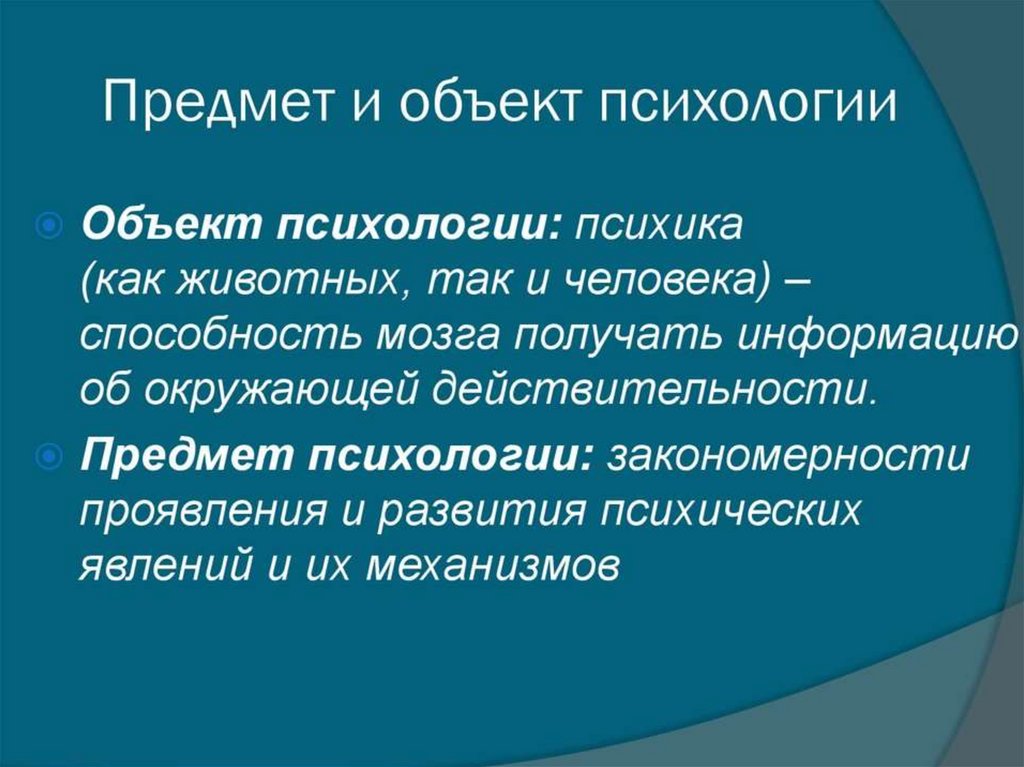 Предмет и объект психологии

Объект психологии: психика (как животных, так и человека) – способность мозга получать информацию об окружающей действительности.

Предмет психологии: закономерности проявления и развития психических явлений и их механизмов